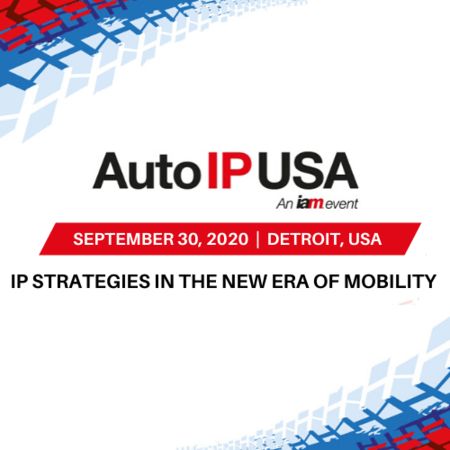 Auto IP USA

An iam event

SEPTEMBER 30, 2020 | DETROIT, USA

IP STRATEGIES IN THE NEW ERA OF MOBILITY